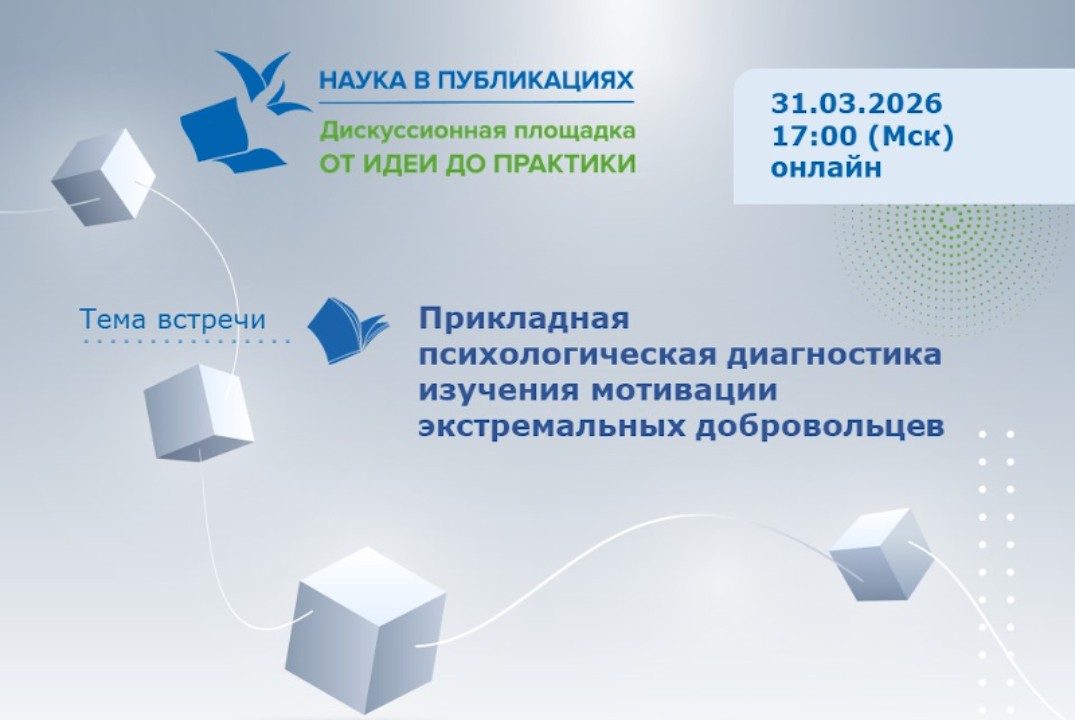 НАУКА В ПУБЛИКАЦИЯХ
Дискуссионная площадка
ОТ ИДЕИ ДО ПРАКТИКИ

31.03.2026
17:00 (Мск)
онлайн

Тема встречи

Прикладная психологическая диагностика изучения мотивации экстремальных добровольцев